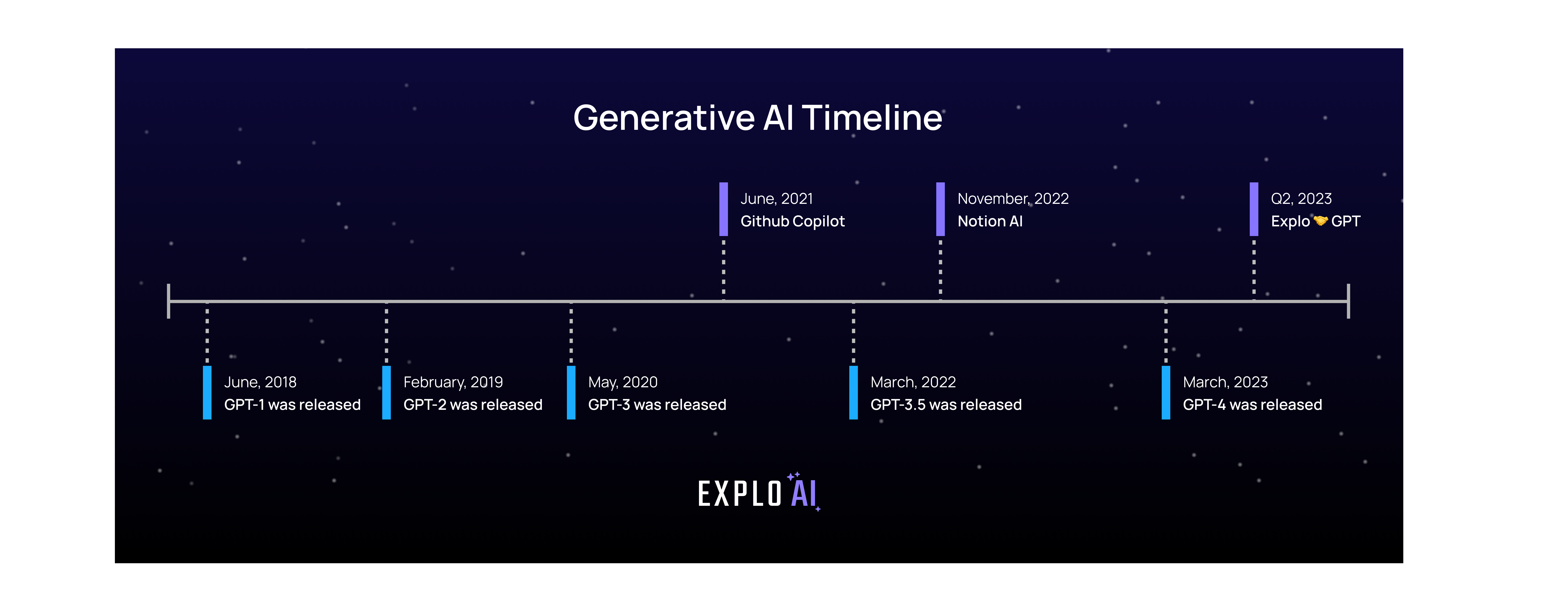 Generative AI Timeline

June, 2021
Github Copilot

November, 2022
Notion AI

Q2, 2023
Explo 🤝 GPT

June, 2018
GPT-1 was released

February, 2019
GPT-2 was released

May, 2020
GPT-3 was released

March, 2022
GPT-3.5 was released

March, 2023
GPT-4 was released

EXPLO AI